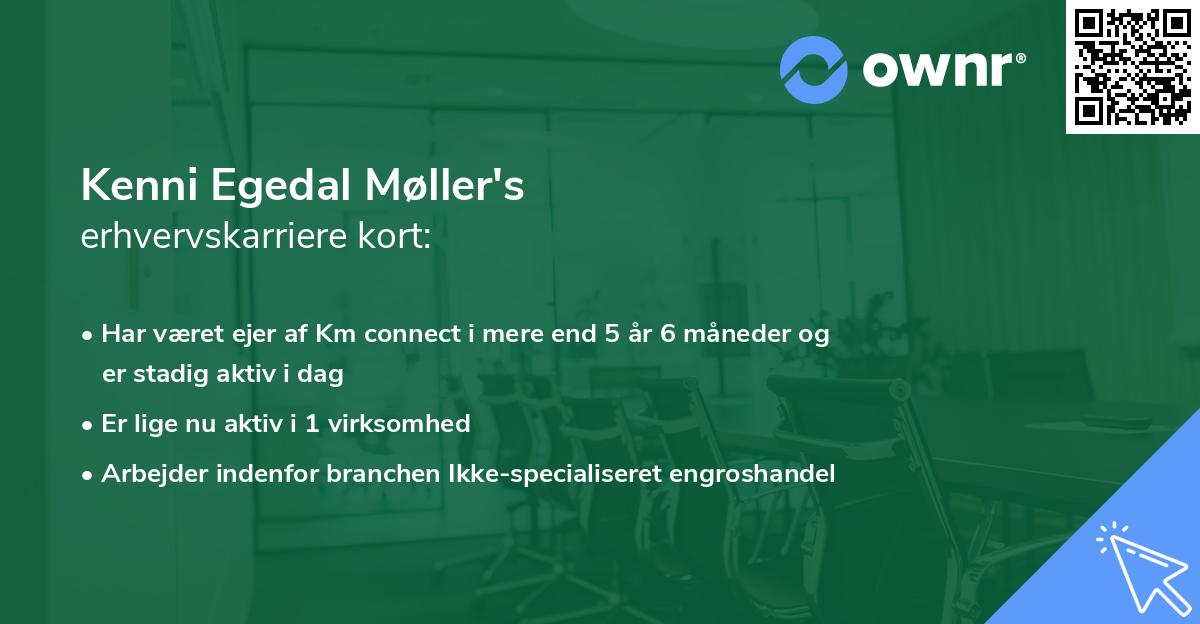 ownr®

Kenni Egedal Møller's
erhvervskarriere kort:

• Har været ejer af Km connect i mere end 5 år 6 måneder og er stadig aktiv i dag
• Er lige nu aktiv i 1 virksomhed
• Arbejder indenfor branchen Ikke-specialiseret engroshandel